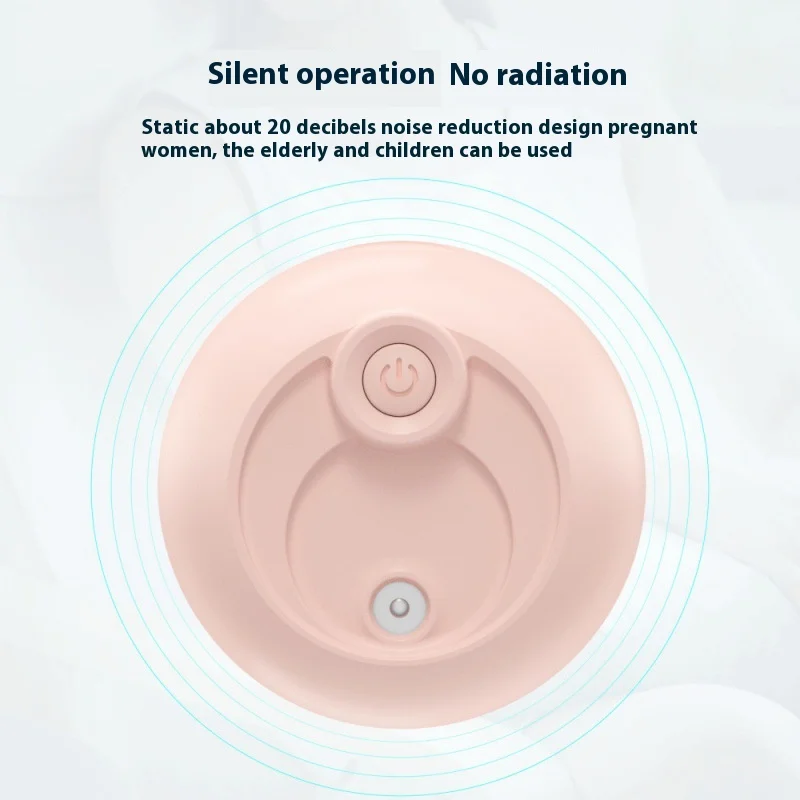 Silent operation No radiation

Static about 20 decibels noise reduction design pregnant women, the elderly and children can be used